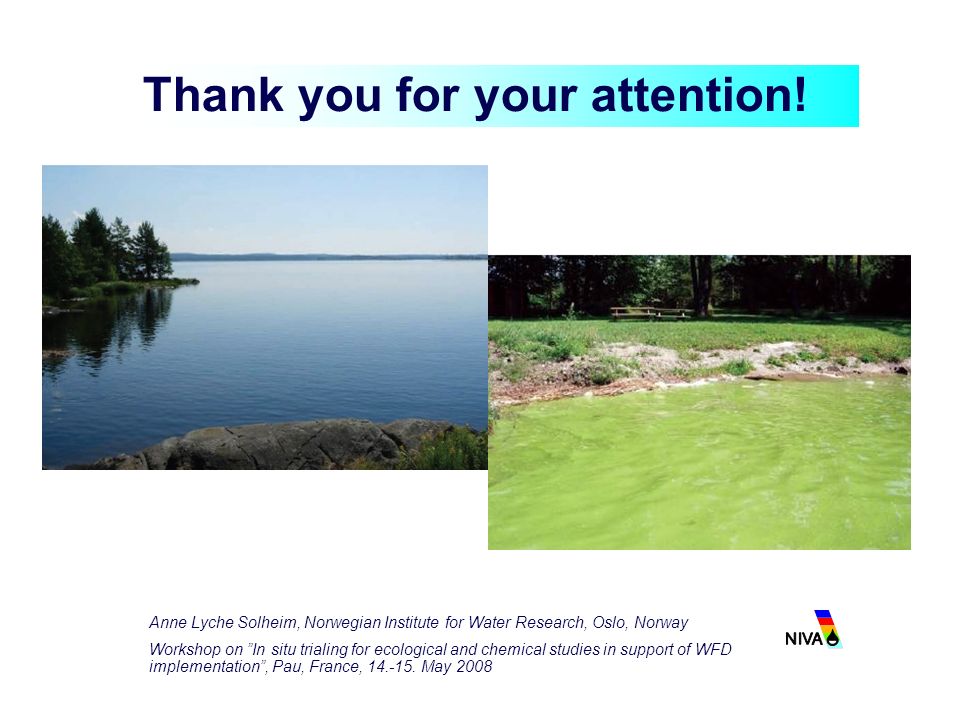 Thank you for your attention!

Anne Lyche Solheim, Norwegian Institute for Water Research, Oslo, Norway

Workshop on "In situ trialing for ecological and chemical studies in support of WFD implementation", Pau, France, 14.-15. May 2008

NIVA